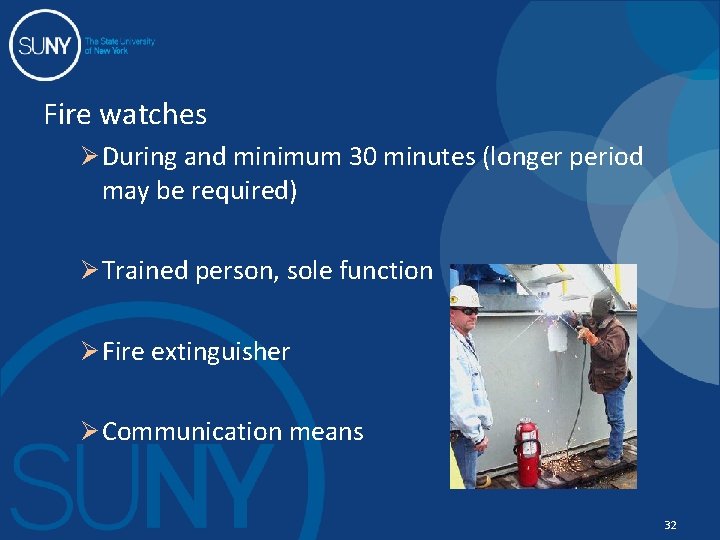 SUNY The State University of New York

Fire watches

➢ During and minimum 30 minutes (longer period may be required)

➢ Trained person, sole function

➢ Fire extinguisher

➢ Communication means

SUNY

32